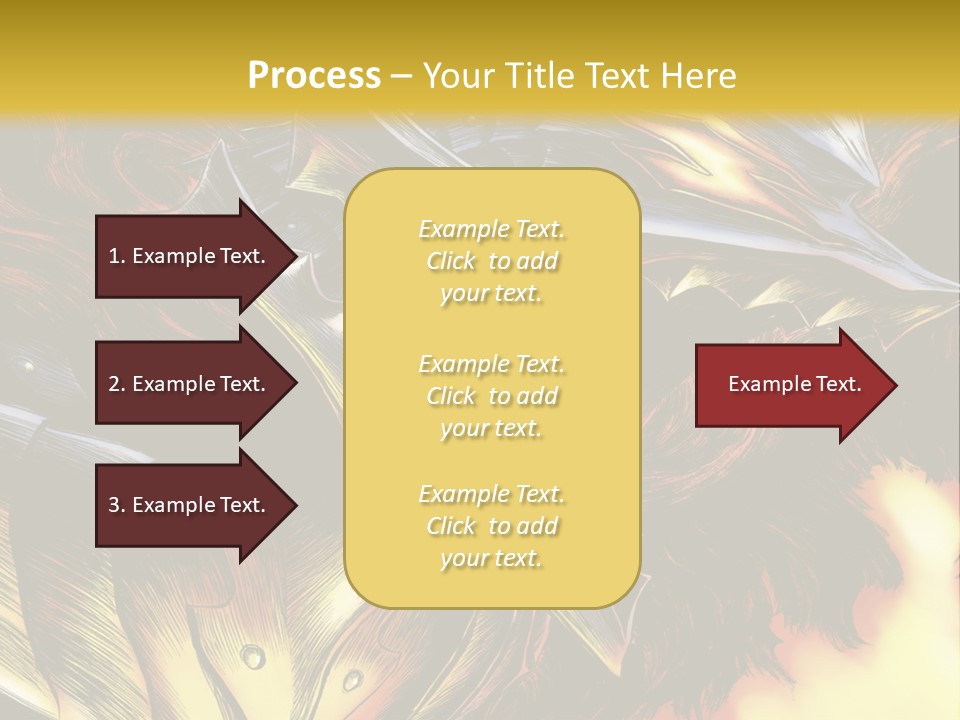 Process – Your Title Text Here

1. Example Text.

2. Example Text.

3. Example Text.

Example Text. Click to add your text.

Example Text. Click to add your text.

Example Text. Click to add your text.

Example Text.